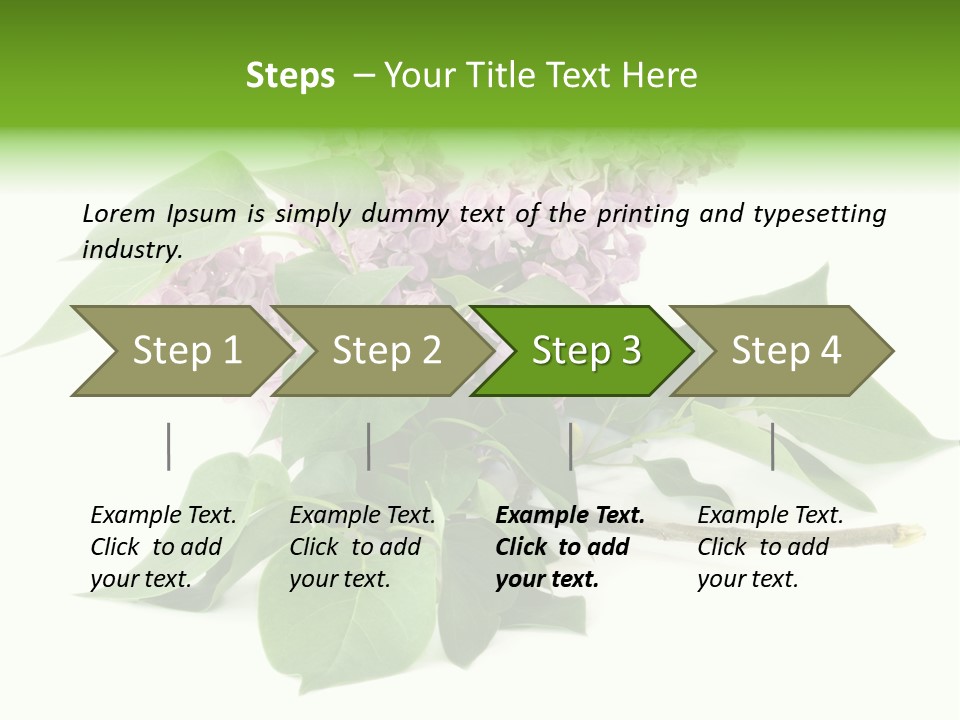 Steps – Your Title Text Here

Lorem Ipsum is simply dummy text of the printing and typesetting industry.

Step 1

Step 2

Step 3

Step 4

Example Text. Click to add your text.

Example Text. Click to add your text.

Example Text. Click to add your text.

Example Text. Click to add your text.